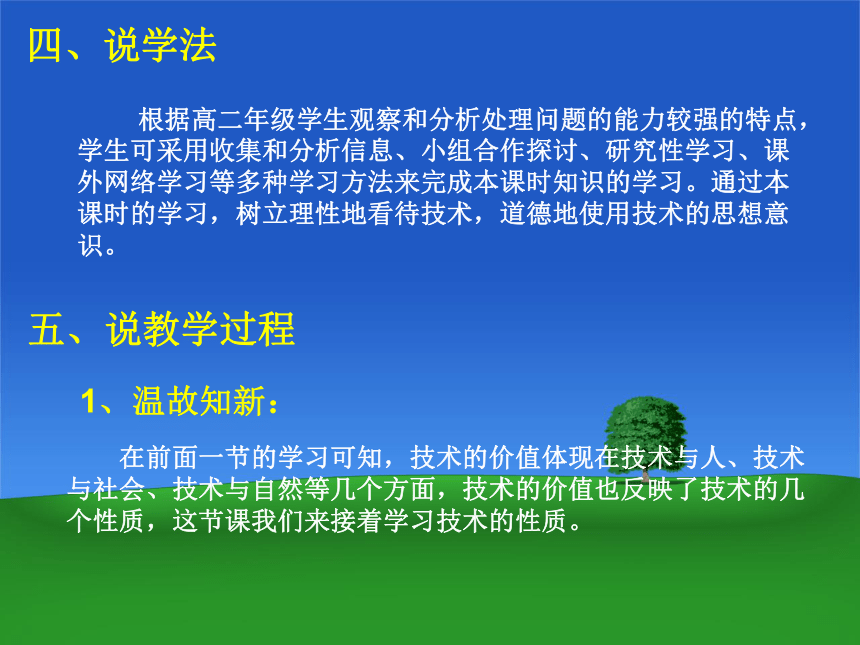 四、说学法

根据高二年级学生观察和分析处理问题的能力较强的特点，学生可采用收集和分析信息、小组合作探讨、研究性学习、课外网络学习等多种学习方法来完成本课时知识的学习。通过本课时的学习，树立理性地看待技术，道德地使用技术的思想意识。

五、说教学过程

1、温故知新：

在前面一节的学习可知，技术的价值体现在技术与人、技术与社会、技术与自然等几个方面，技术的价值也反映了技术的几个性质，这节课我们来接着学习技术的性质。